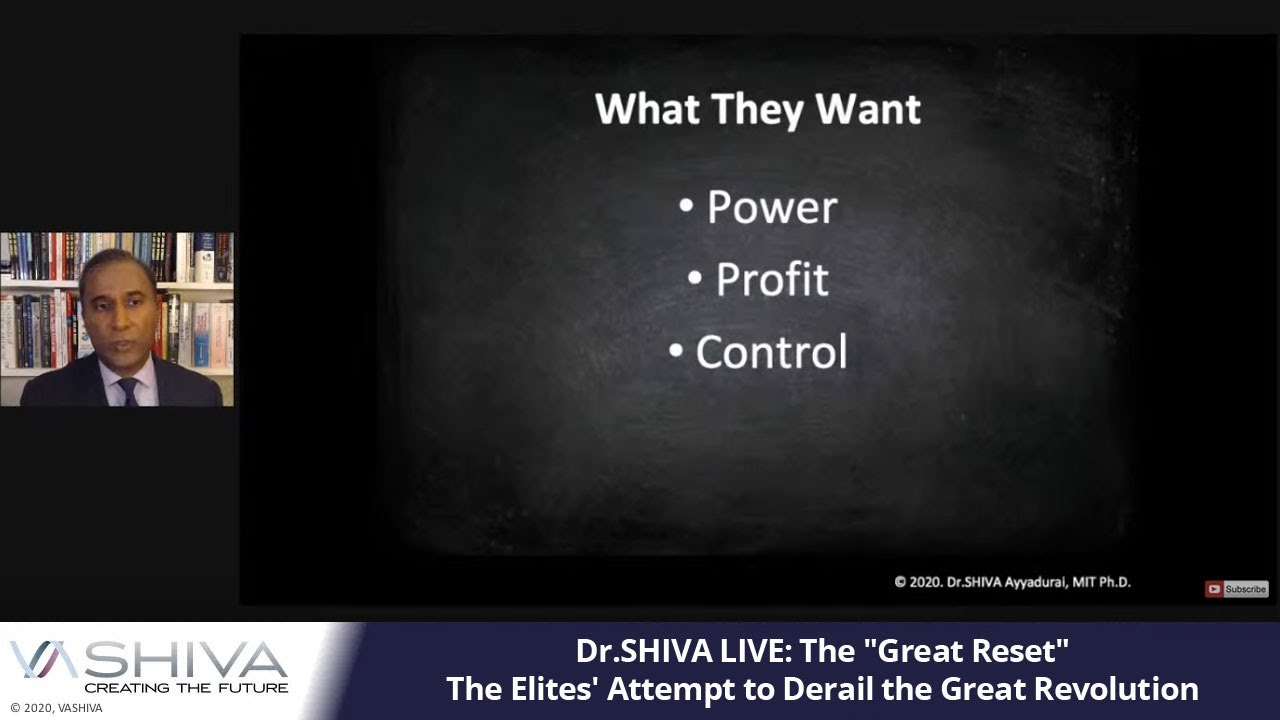 What They Want

• Power
• Profit
• Control

© 2020. Dr.SHIVA Ayyadurai, MIT Ph.D.

Subscribe

VASHIVA
CREATING THE FUTURE
© 2020, VASHIVA

Dr.SHIVA LIVE: The "Great Reset"
The Elites' Attempt to Derail the Great Revolution